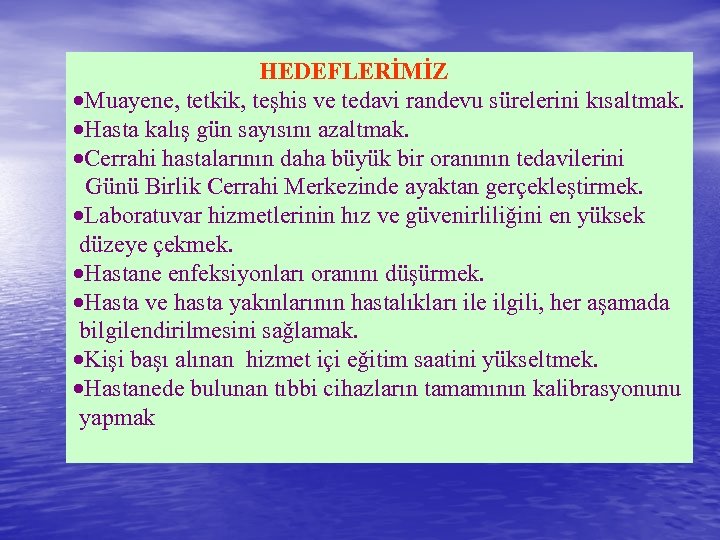 HEDEFLERİMİZ

•Muayene, tetkik, teşhis ve tedavi randevu sürelerini kısaltmak.
•Hasta kalış gün sayısını azaltmak.
•Cerrahi hastalarının daha büyük bir oranının tedavilerini Günü Birlik Cerrahi Merkezinde ayaktan gerçekleştirmek.
•Laboratuvar hizmetlerinin hız ve güvenirliliğini en yüksek düzeye çekmek.
•Hastane enfeksiyonları oranını düşürmek.
•Hasta ve hasta yakınlarının hastalıkları ile ilgili, her aşamada bilgilendirilmesini sağlamak.
•Kişi başı alınan hizmet içi eğitim saatini yükseltmek.
•Hastanede bulunan tıbbi cihazların tamamının kalibrasyonunu yapmak